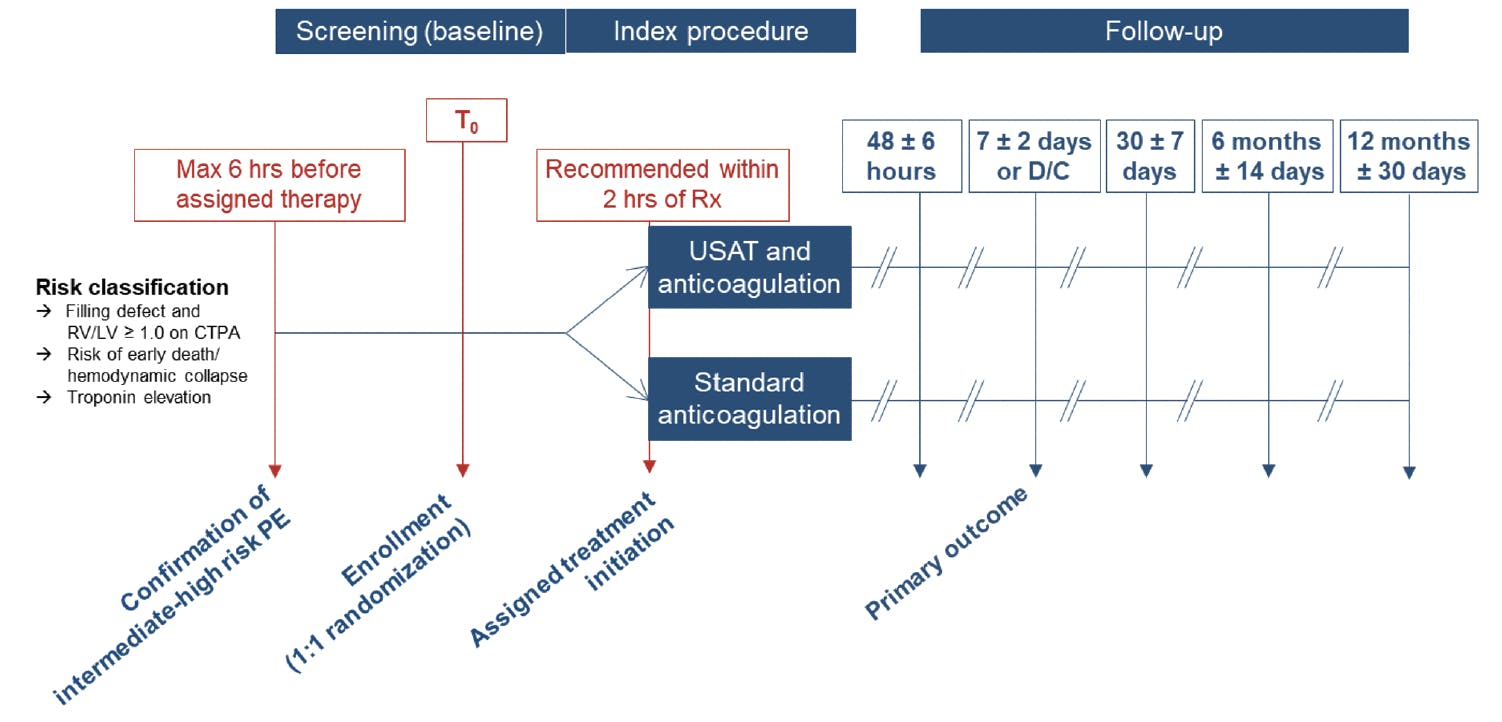 Screening (baseline)
Index procedure
Follow-up

$T_0$

Max 6 hrs before assigned therapy

Recommended within 2 hrs of Rx

48 ± 6 hours
7 ± 2 days or D/C
30 ± 7 days
6 months ± 14 days
12 months ± 30 days

Risk classification
→ Filling defect and RV/LV ≥ 1.0 on CTPA
→ Risk of early death/ hemodynamic collapse
→ Troponin elevation

USAT and anticoagulation

Standard anticoagulation

Confirmation of intermediate-high risk PE

Enrollment (1:1 randomization)

Assigned treatment initiation

Primary outcome